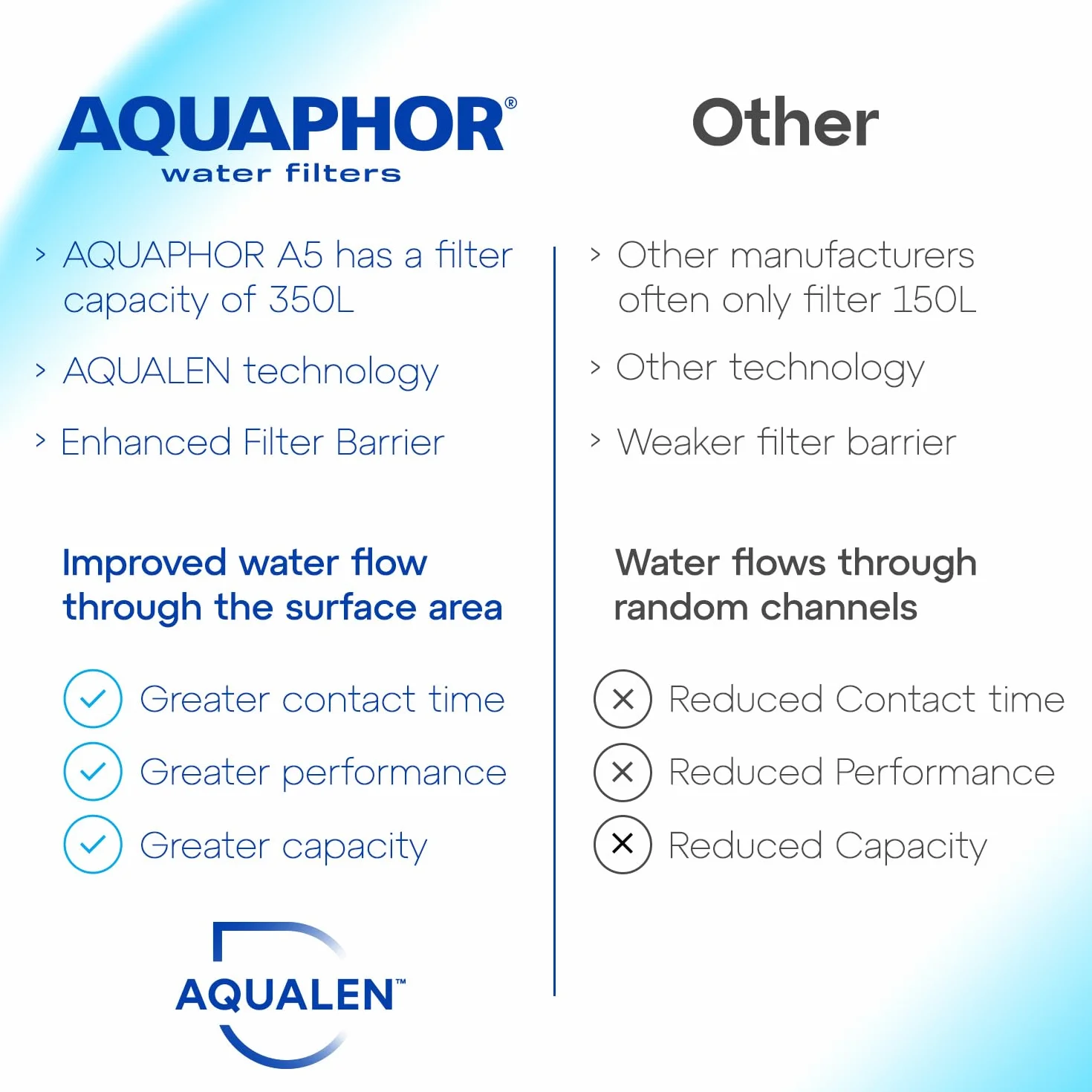 AQUAPHOR®
water filters

› AQUAPHOR A5 has a filter capacity of 350L

› AQUALEN technology

› Enhanced Filter Barrier

Improved water flow through the surface area

Greater contact time

Greater performance

Greater capacity

AQUALEN™

Other

› Other manufacturers often only filter 150L

› Other technology

› Weaker filter barrier

Water flows through random channels

Reduced Contact time

Reduced Performance

Reduced Capacity